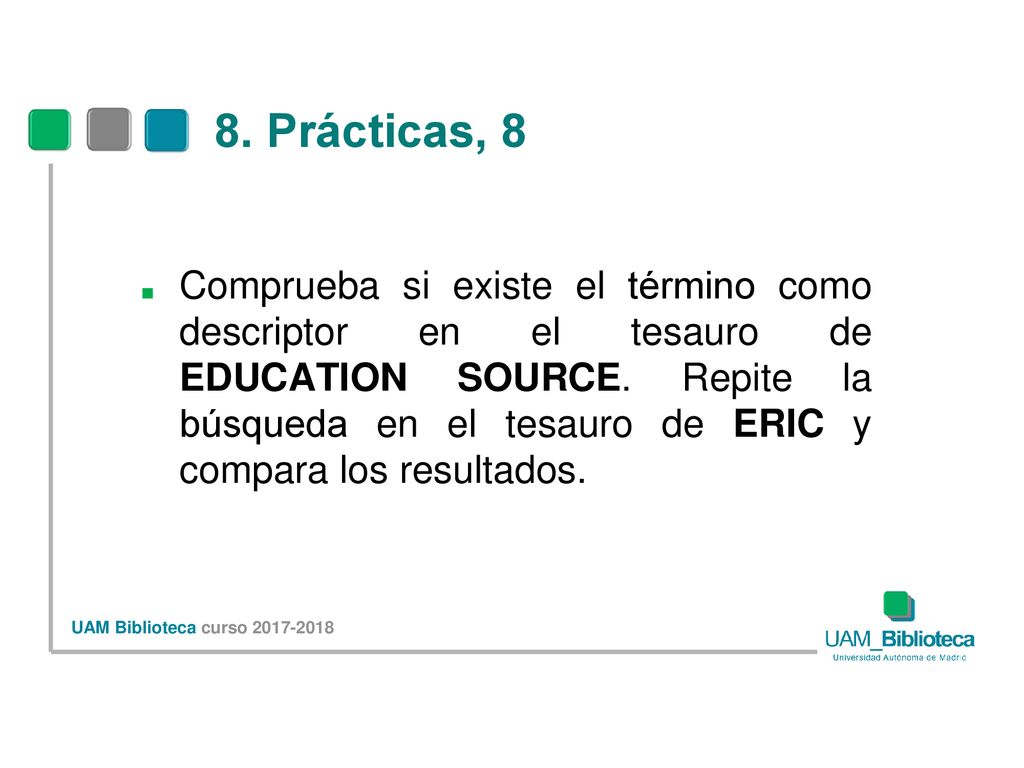 8. Prácticas, 8

Comprueba si existe el término como descriptor en el tesauro de EDUCATION SOURCE. Repite la búsqueda en el tesauro de ERIC y compara los resultados.

UAM Biblioteca curso 2017-2018

UAM_Biblioteca
Universidad Autónoma de Madrid